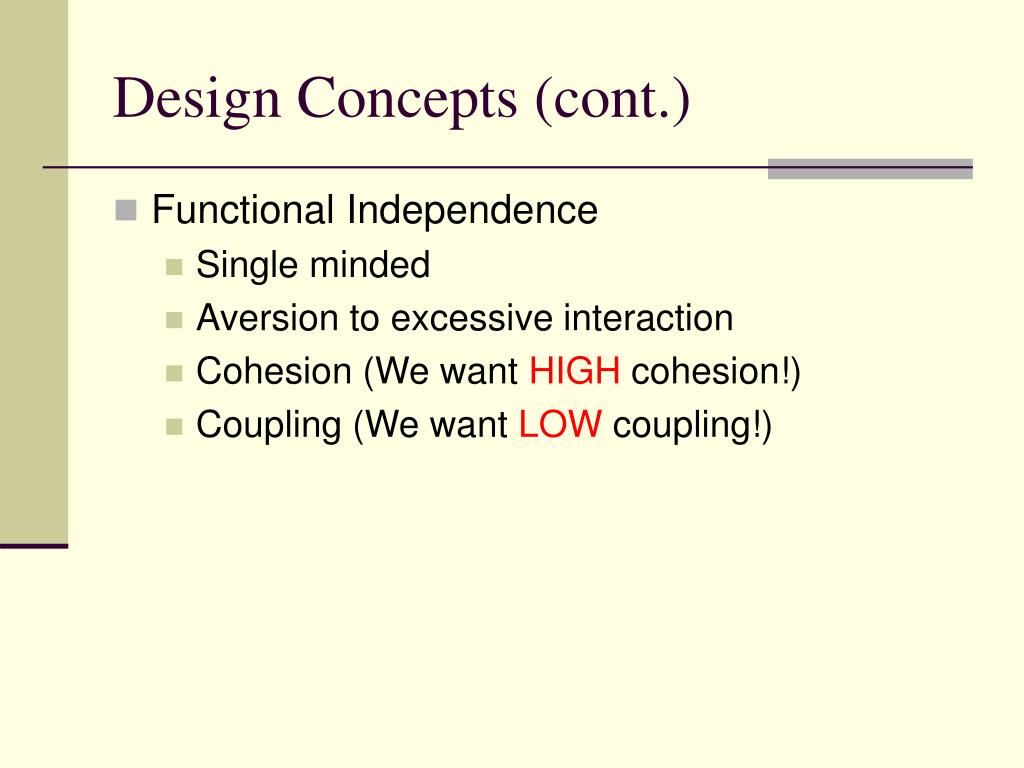 Design Concepts (cont.)

Functional Independence
Single minded
Aversion to excessive interaction
Cohesion (We want HIGH cohesion!)
Coupling (We want LOW coupling!)